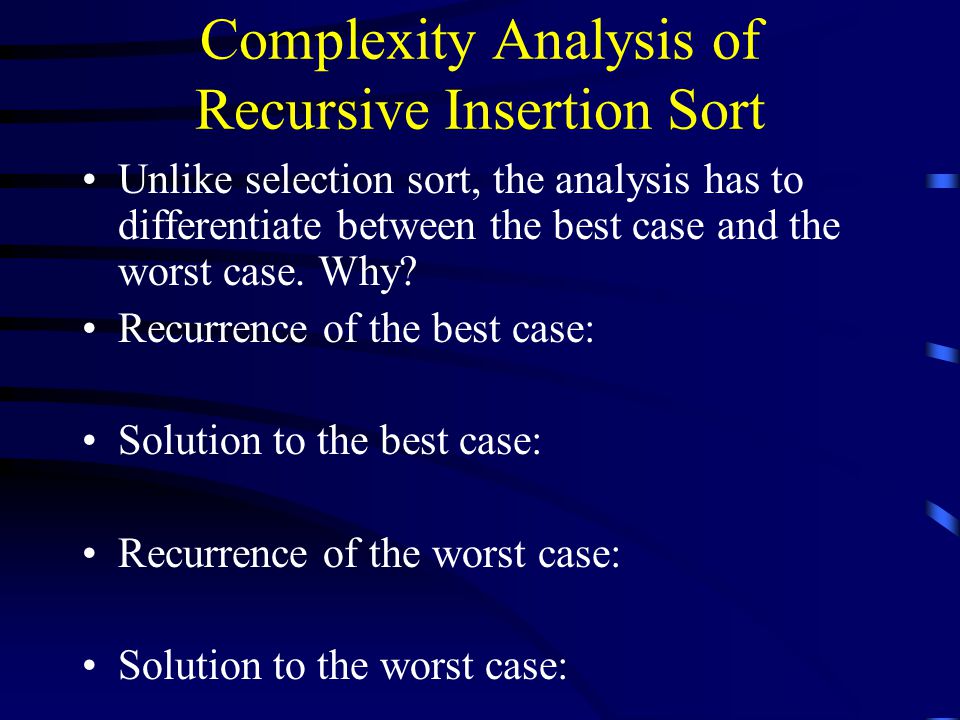 Complexity Analysis of Recursive Insertion Sort

• Unlike selection sort, the analysis has to differentiate between the best case and the worst case. Why?

• Recurrence of the best case:

• Solution to the best case:

• Recurrence of the worst case:

• Solution to the worst case: